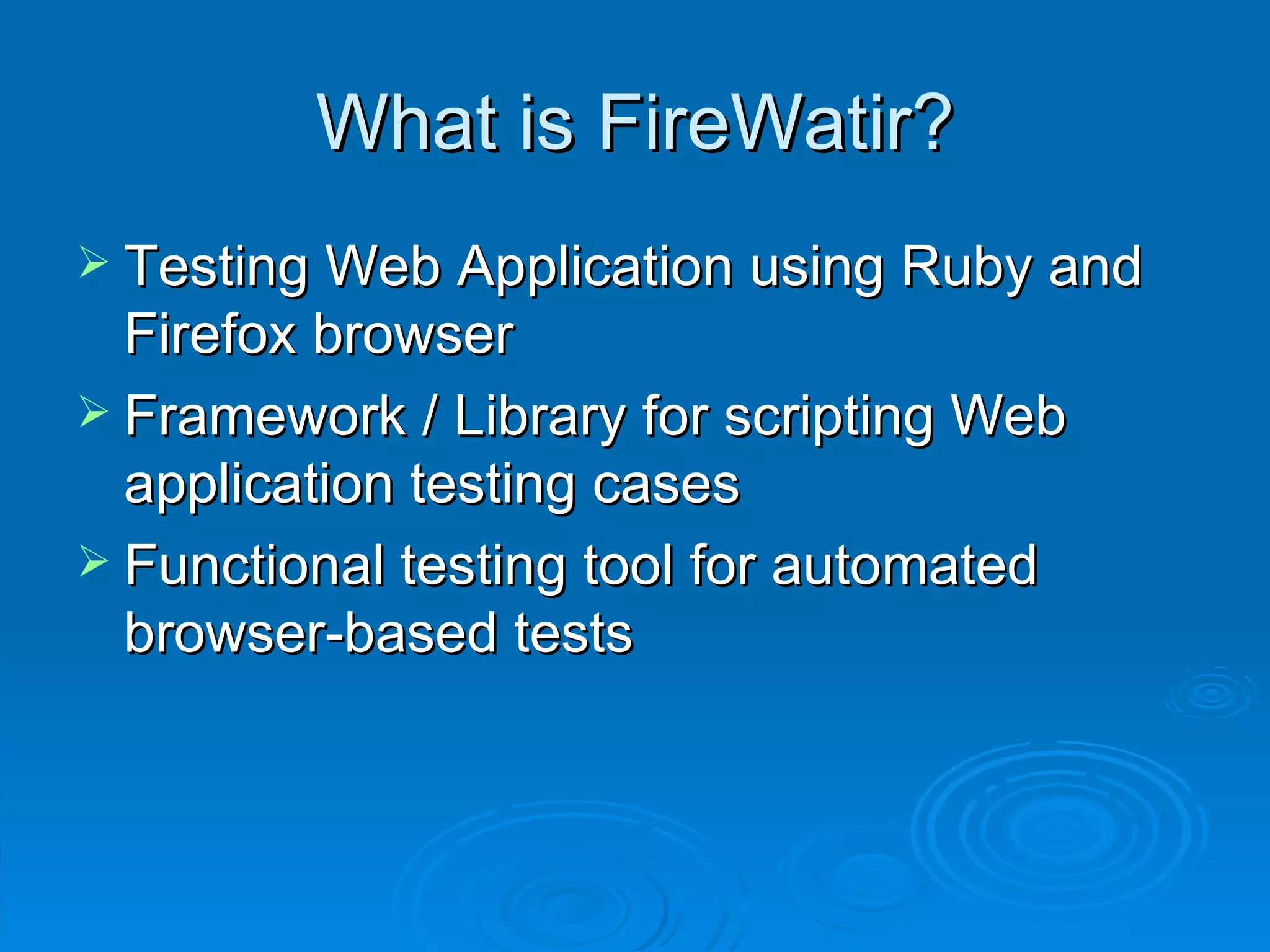 What is FireWatir?

➢ Testing Web Application using Ruby and Firefox browser

➢ Framework / Library for scripting Web application testing cases

➢ Functional testing tool for automated browser-based tests